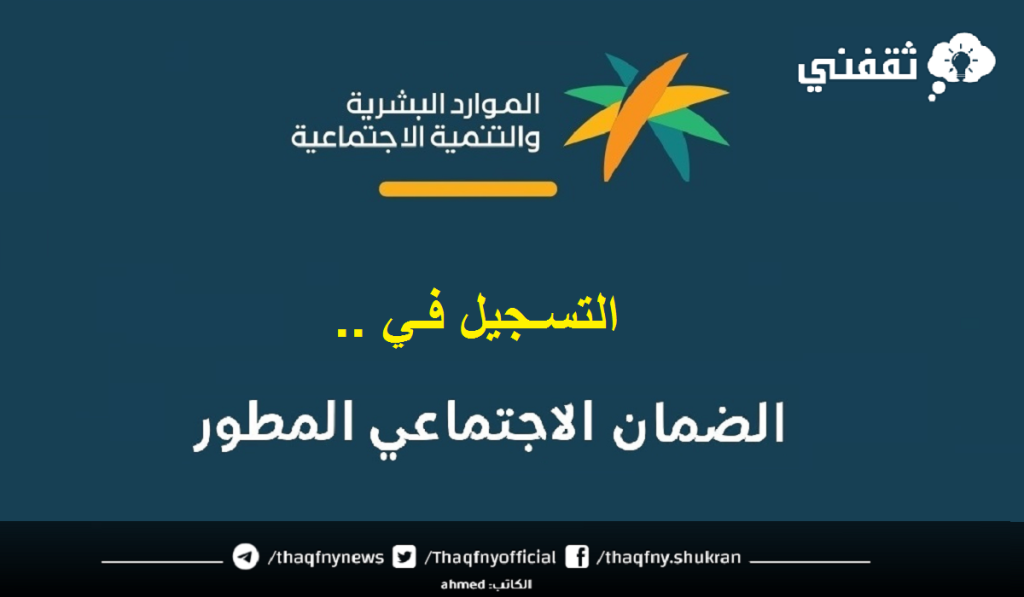 ثقفني

الموارد البشرية
والتنمية الاجتماعية

التسجيل في ..

الضمان الاجتماعي المطور

/thaqfnynews /Thaqfnyofficial /thaqfny.shukran

الكاتب: ahmed